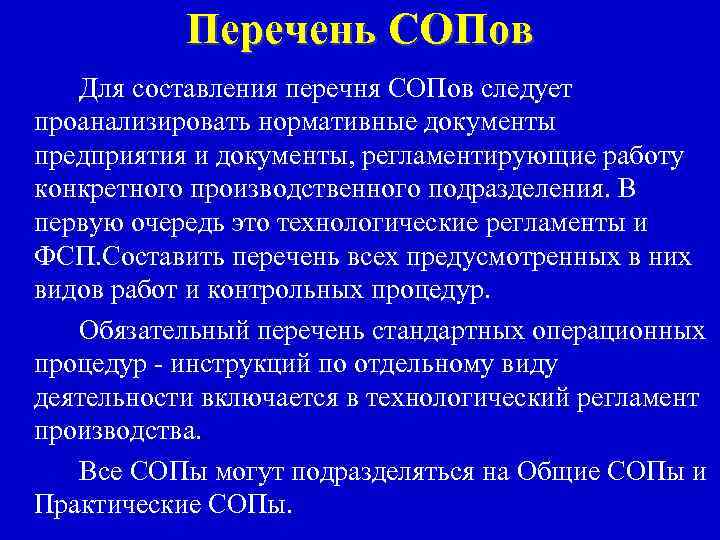 Перечень СОПов

Для составления перечня СОПов следует проанализировать нормативные документы предприятия и документы, регламентирующие работу конкретного производственного подразделения. В первую очередь это технологические регламенты и ФСП.Составить перечень всех предусмотренных в них видов работ и контрольных процедур.

Обязательный перечень стандартных операционных процедур - инструкций по отдельному виду деятельности включается в технологический регламент производства.

Все СОПы могут подразделяться на Общие СОПы и Практические СОПы.